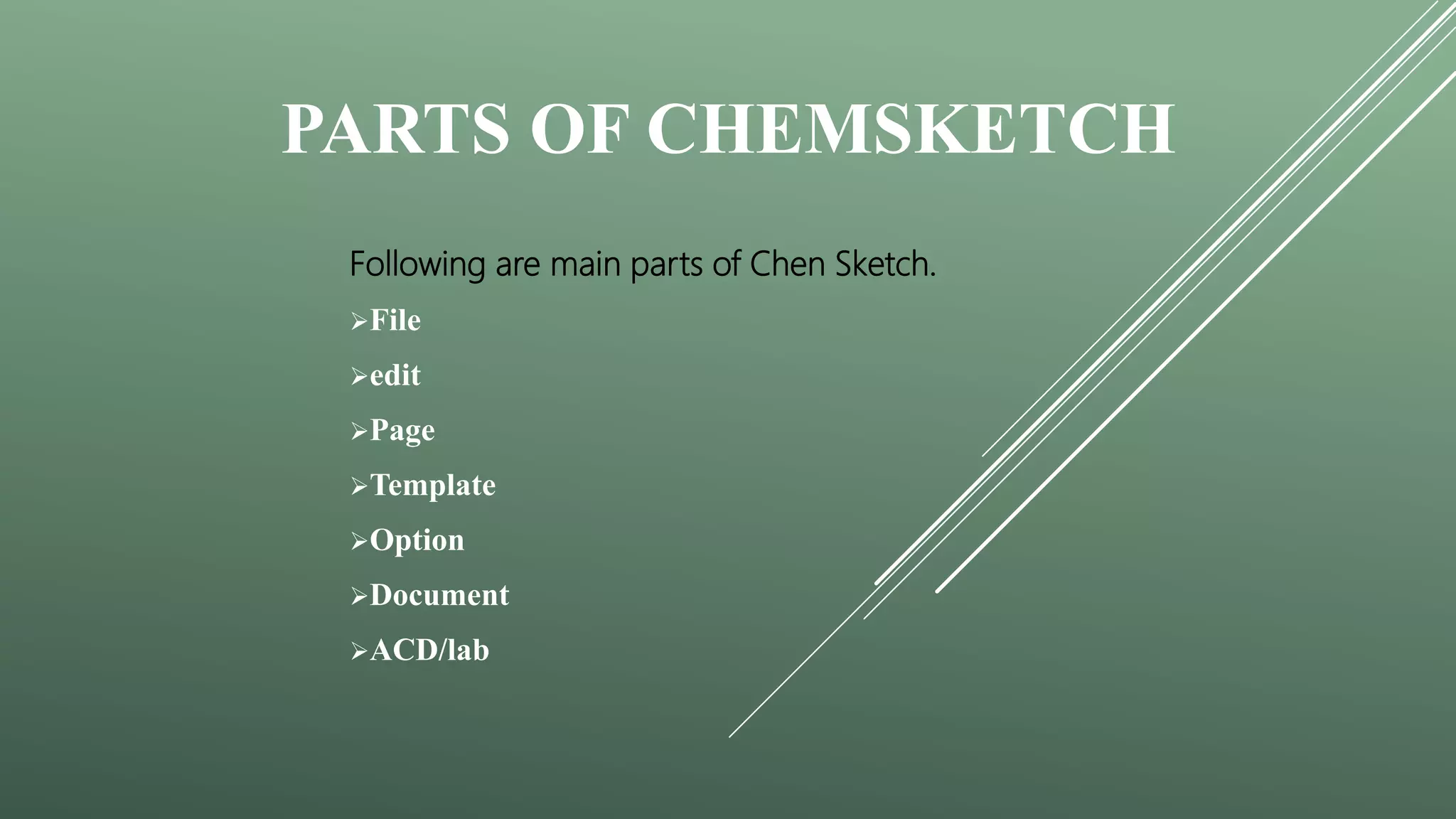 PARTS OF CHEMSKETCH

Following are main parts of Chen Sketch.

➢File

➢edit

➢Page

➢Template

➢Option

➢Document

➢ACD/lab